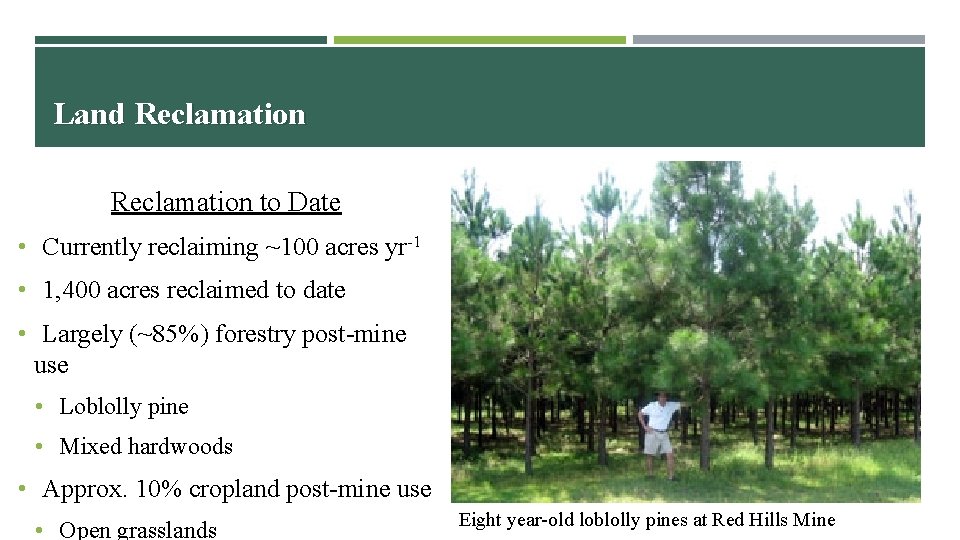 Land Reclamation

Reclamation to Date

• Currently reclaiming ~100 acres yr$^{-1}$

• 1,400 acres reclaimed to date

• Largely (~85%) forestry post-mine use

• Loblolly pine

• Mixed hardwoods

• Approx. 10% cropland post-mine use

• Open grasslands

Eight year-old loblolly pines at Red Hills Mine